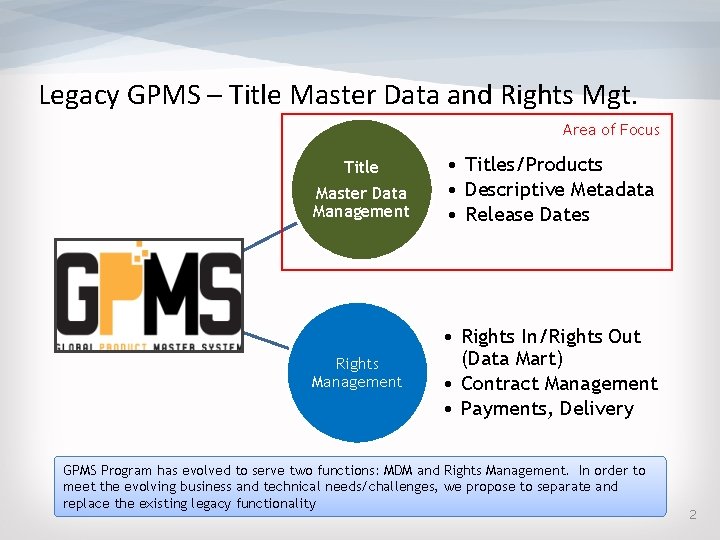 Legacy GPMS – Title Master Data and Rights Mgt.

Area of Focus

Title
Master Data Management

• Titles/Products
• Descriptive Metadata
• Release Dates

GPMS
GLOBAL PRODUCT MASTER SYSTEM

Rights Management

• Rights In/Rights Out (Data Mart)
• Contract Management
• Payments, Delivery

GPMS Program has evolved to serve two functions: MDM and Rights Management. In order to meet the evolving business and technical needs/challenges, we propose to separate and replace the existing legacy functionality

2